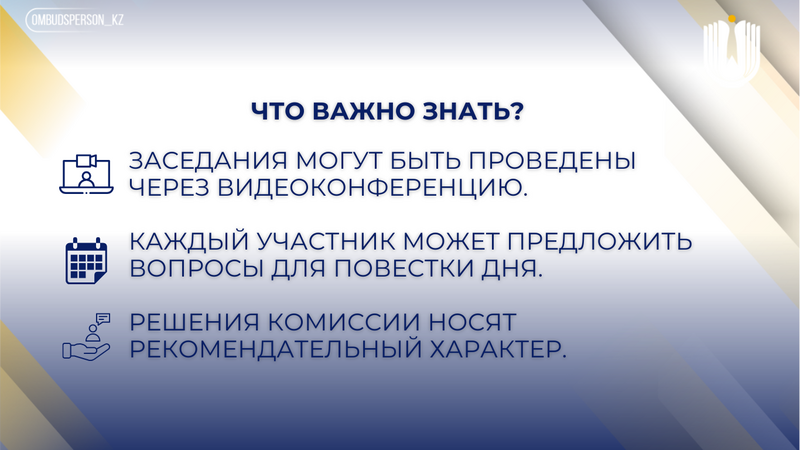 OMBUDSPERSON_KZ

ЧТО ВАЖНО ЗНАТЬ?

ЗАСЕДАНИЯ МОГУТ БЫТЬ ПРОВЕДЕНЫ ЧЕРЕЗ ВИДЕОКОНФЕРЕНЦИЮ.

КАЖДЫЙ УЧАСТНИК МОЖЕТ ПРЕДЛОЖИТЬ ВОПРОСЫ ДЛЯ ПОВЕСТКИ ДНЯ.

РЕШЕНИЯ КОМИССИИ НОСЯТ РЕКОМЕНДАТЕЛЬНЫЙ ХАРАКТЕР.